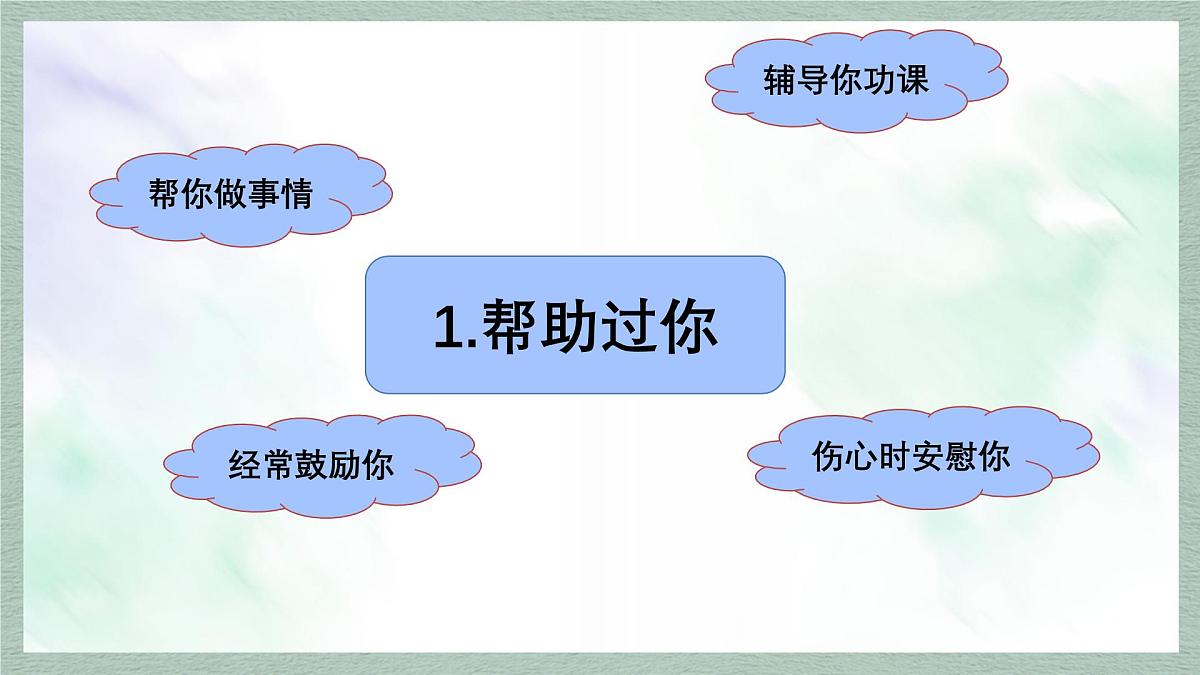 辅导你功课

帮你做事情

1.帮助过你

经常鼓励你

伤心时安慰你